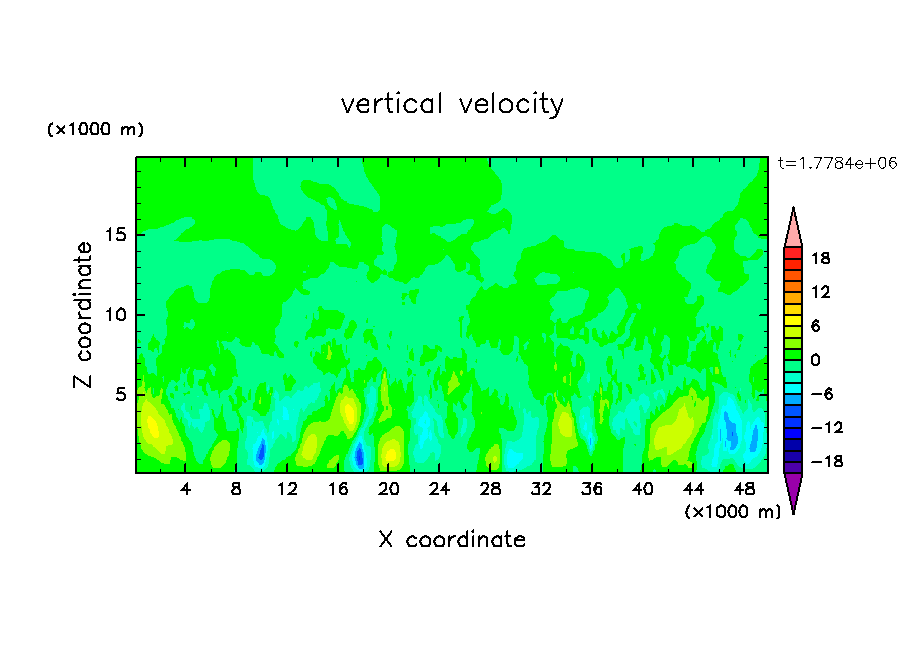 vertical velocity

(×1000 m)

t=1.7784e+06

Z coordinate

15
10
5

4 8 12 16 20 24 28 32 36 40 44 48

(×1000 m)

X coordinate

18
12
6
0
−6
−12
−18